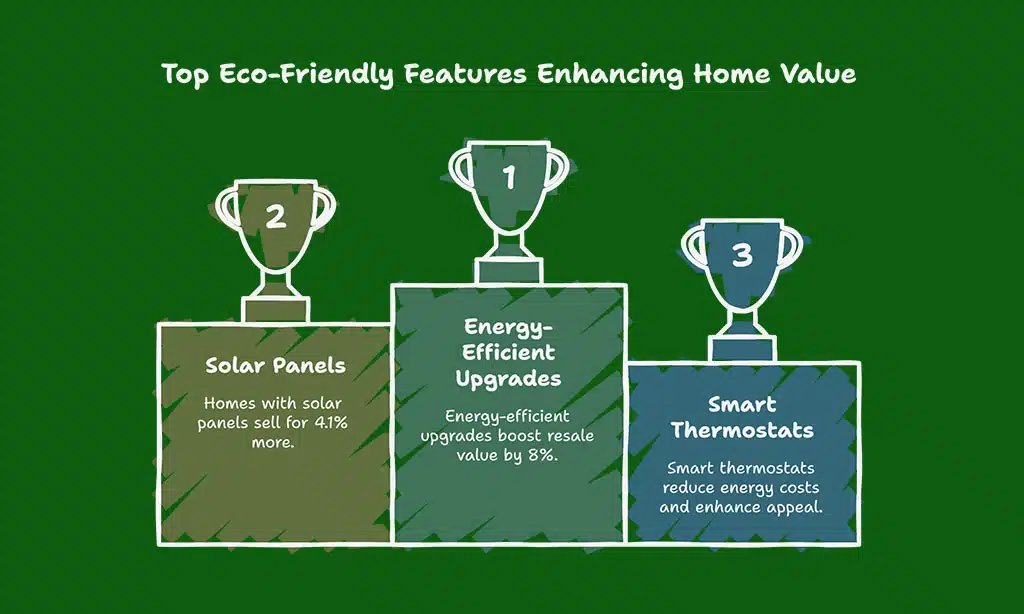 Top Eco-Friendly Features Enhancing Home Value

2

Solar Panels

Homes with solar panels sell for 4.1% more.

1

Energy-Efficient Upgrades

Energy-efficient upgrades boost resale value by 8%.

3

Smart Thermostats

Smart thermostats reduce energy costs and enhance appeal.